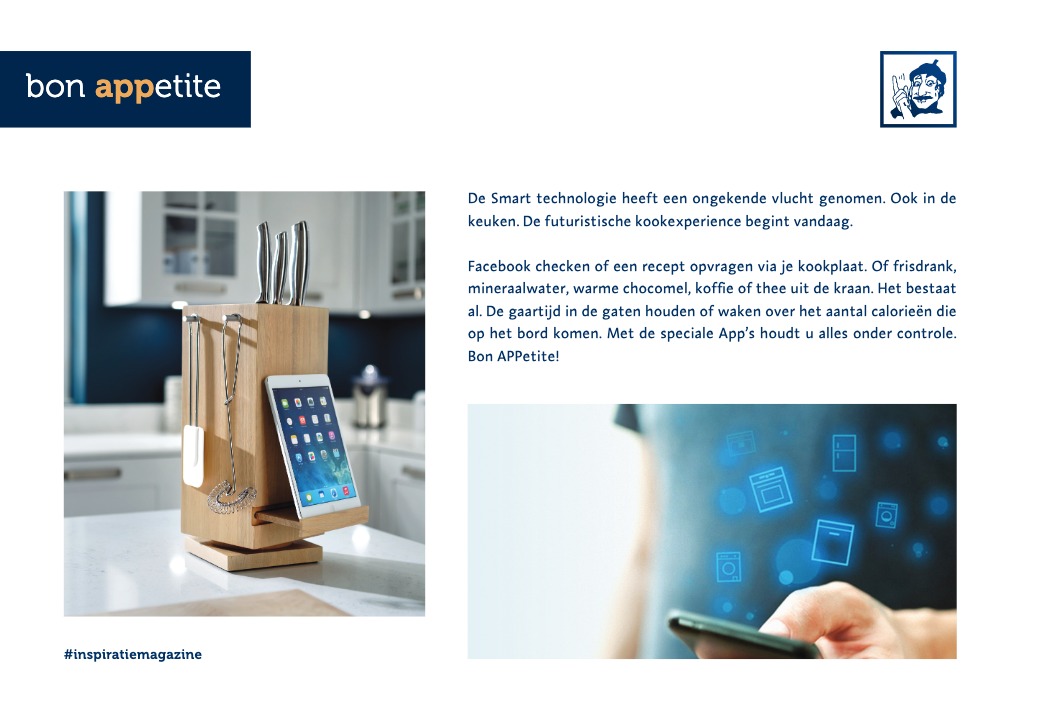 bon appetite

De Smart technologie heeft een ongekende vlucht genomen. Ook in de keuken. De futuristische kookexperience begint vandaag.

Facebook checken of een recept opvragen via je kookplaat. Of frisdrank, mineraalwater, warme chocomel, koffie of thee uit de kraan. Het bestaat al. De gaartijd in de gaten houden of waken over het aantal calorieën die op het bord komen. Met de speciale App's houdt u alles onder controle. Bon APPetite!

#inspiratiemagazine